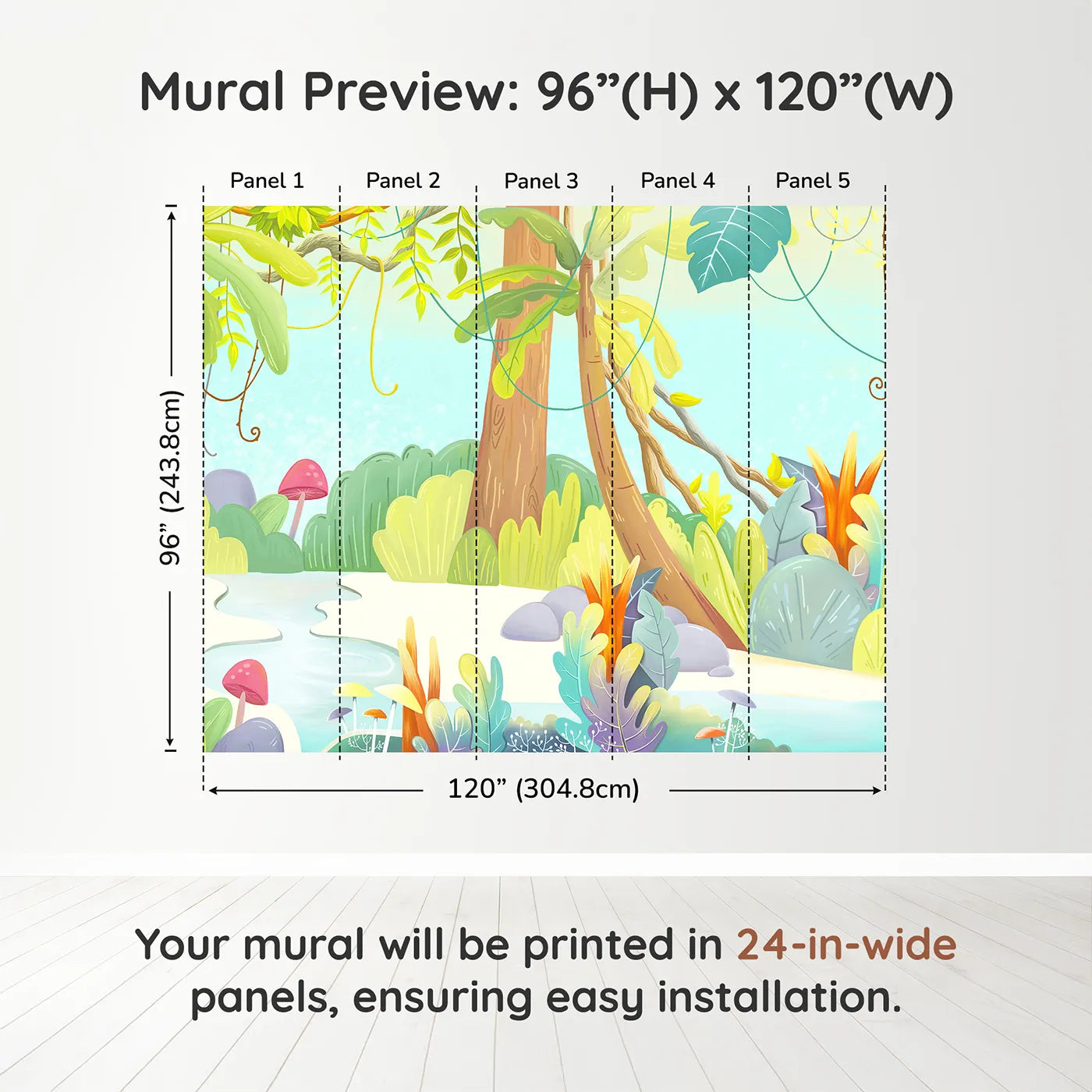 Mural Preview: 96”(H) x 120”(W)

Panel 1 Panel 2 Panel 3 Panel 4 Panel 5

96” (243.8cm)

120” (304.8cm)

Your mural will be printed in 24-in-wide panels, ensuring easy installation.